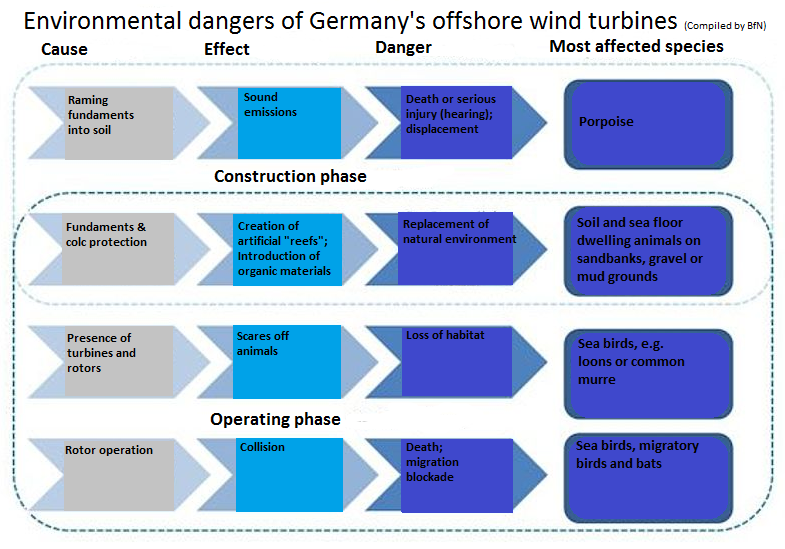 Environmental dangers of Germany's offshore wind turbines (Compiled by BfN)

Cause

Effect

Danger

Most affected species

Raming fundaments into soil

Sound emissions

Death or serious injury (hearing); displacement

Porpoise

Construction phase

Fundaments & colc protection

Creation of artificial "reefs"; Introduction of organic materials

Replacement of natural environment

Soil and sea floor dwelling animals on sandbanks, gravel or mud grounds

Presence of turbines and rotors

Scares off animals

Loss of habitat

Sea birds, e.g. loons or common murre

Operating phase

Rotor operation

Collision

Death; migration blockade

Sea birds, migratory birds and bats